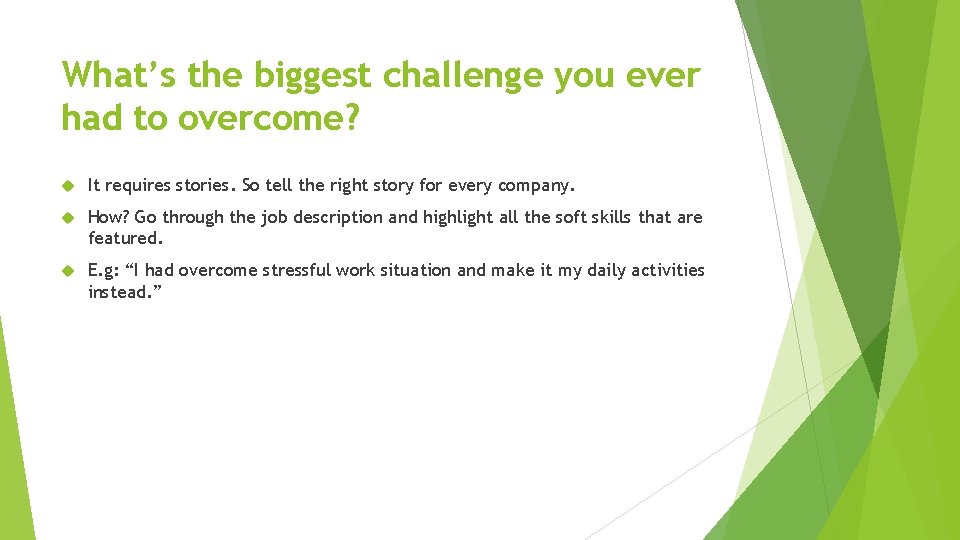 What’s the biggest challenge you ever had to overcome?

It requires stories. So tell the right story for every company.

How? Go through the job description and highlight all the soft skills that are featured.

E.g: “I had overcome stressful work situation and make it my daily activities instead.”